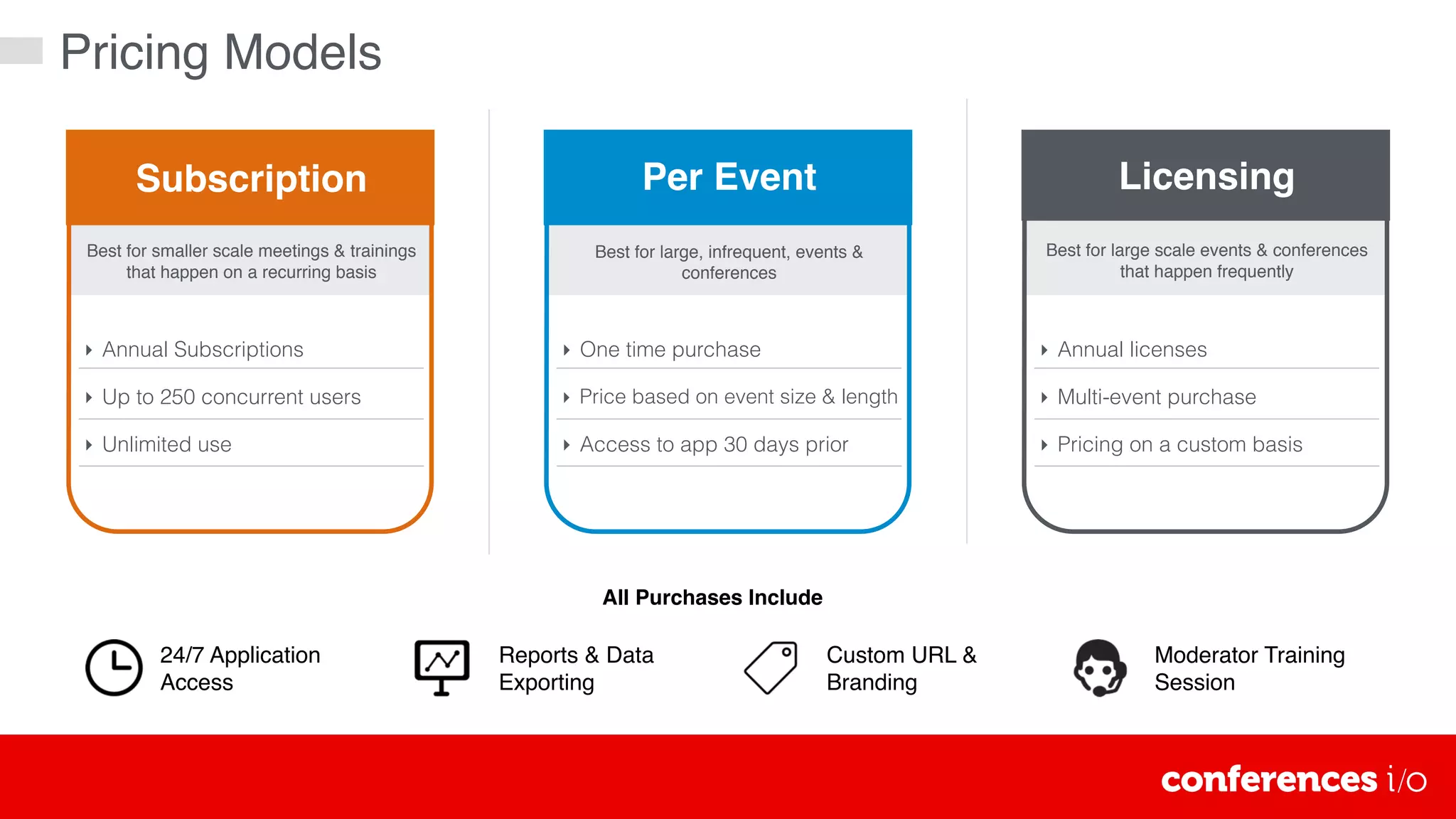 Pricing Models

Subscription

Best for smaller scale meetings & trainings that happen on a recurring basis

Annual Subscriptions

Up to 250 concurrent users

Unlimited use

Per Event

Best for large, infrequent, events & conferences

One time purchase

Price based on event size & length

Access to app 30 days prior

Licensing

Best for large scale events & conferences that happen frequently

Annual licenses

Multi-event purchase

Pricing on a custom basis

All Purchases Include

24/7 Application Access

Reports & Data Exporting

Custom URL & Branding

Moderator Training Session

conferences i/o